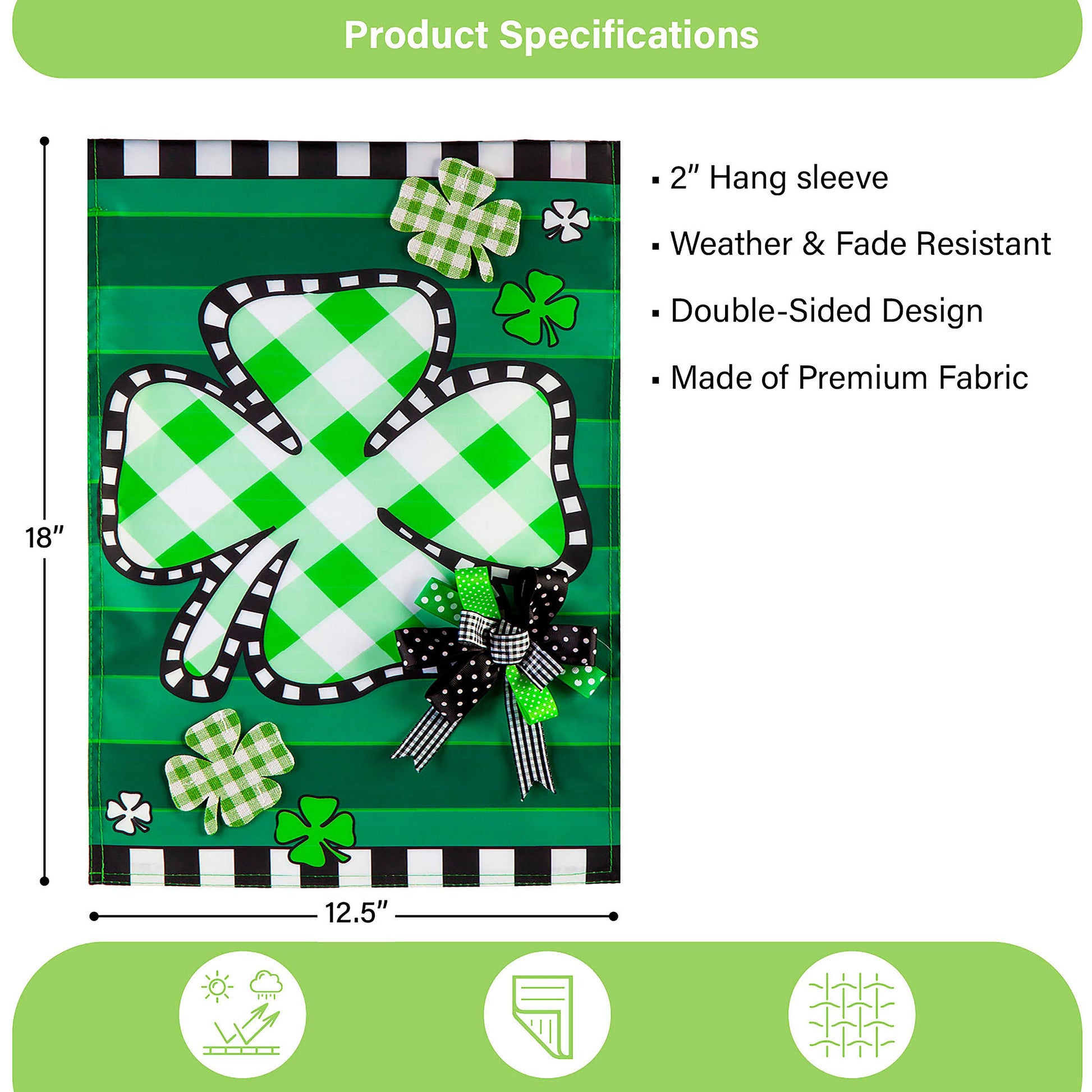 Product Specifications

18″

12.5″

▪ 2″ Hang sleeve

▪ Weather & Fade Resistant

▪ Double-Sided Design

▪ Made of Premium Fabric